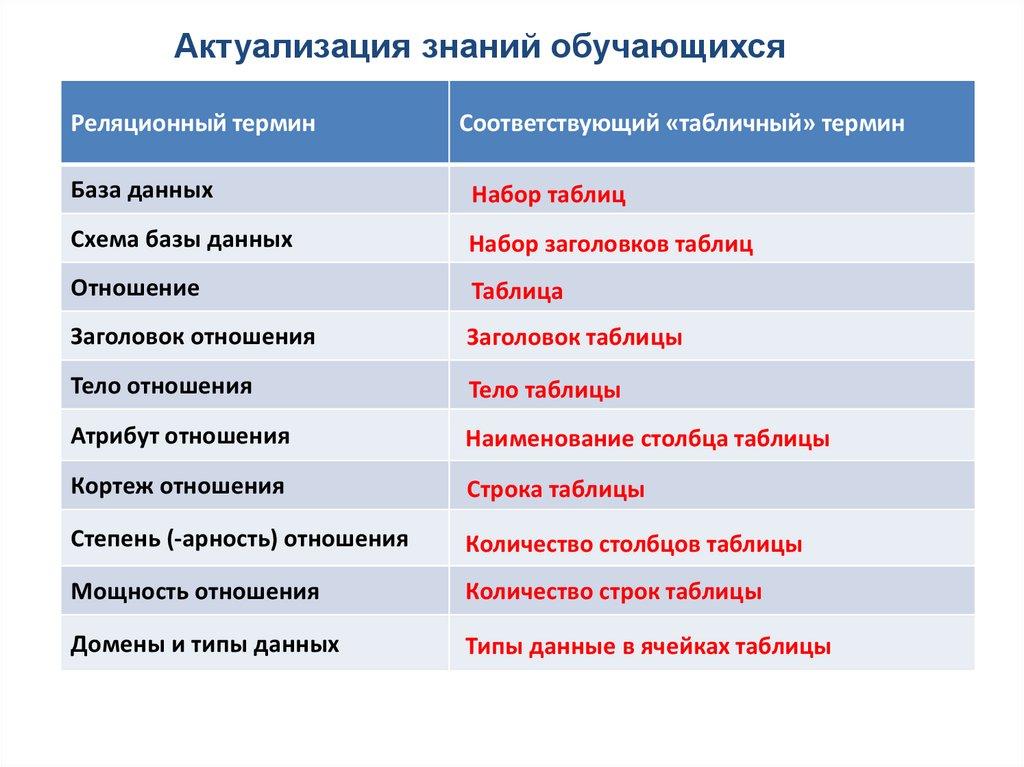 Актуализация знаний обучающихся

| Реляционный термин | Соответствующий «табличный» термин |
|---|---|
| База данных | Набор таблиц |
| Схема базы данных | Набор заголовков таблиц |
| Отношение | Таблица |
| Заголовок отношения | Заголовок таблицы |
| Тело отношения | Тело таблицы |
| Атрибут отношения | Наименование столбца таблицы |
| Кортеж отношения | Строка таблицы |
| Степень (-арность) отношения | Количество столбцов таблицы |
| Мощность отношения | Количество строк таблицы |
| Домены и типы данных | Типы данные в ячейках таблицы |